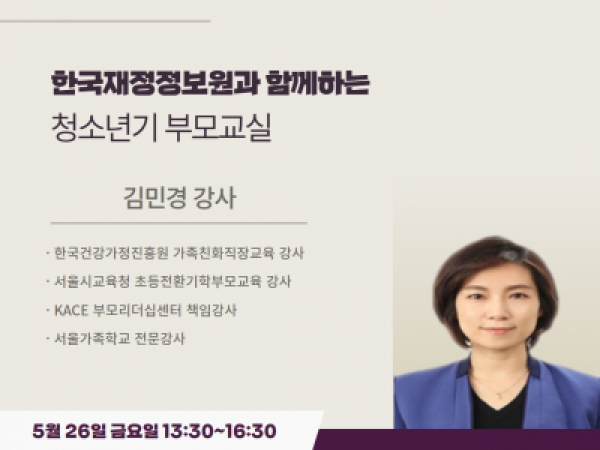 한국재정정보원과 함께하는
청소년기 부모교실

김민경 강사

· 한국건강가정진흥원 가족친화직장교육 강사
· 서울시교육청 초등전환기학부모교육 강사
· KACE 부모리더십센터 책임강사
· 서울가족학교 전문강사

5월 26일 금요일 13:30~16:30